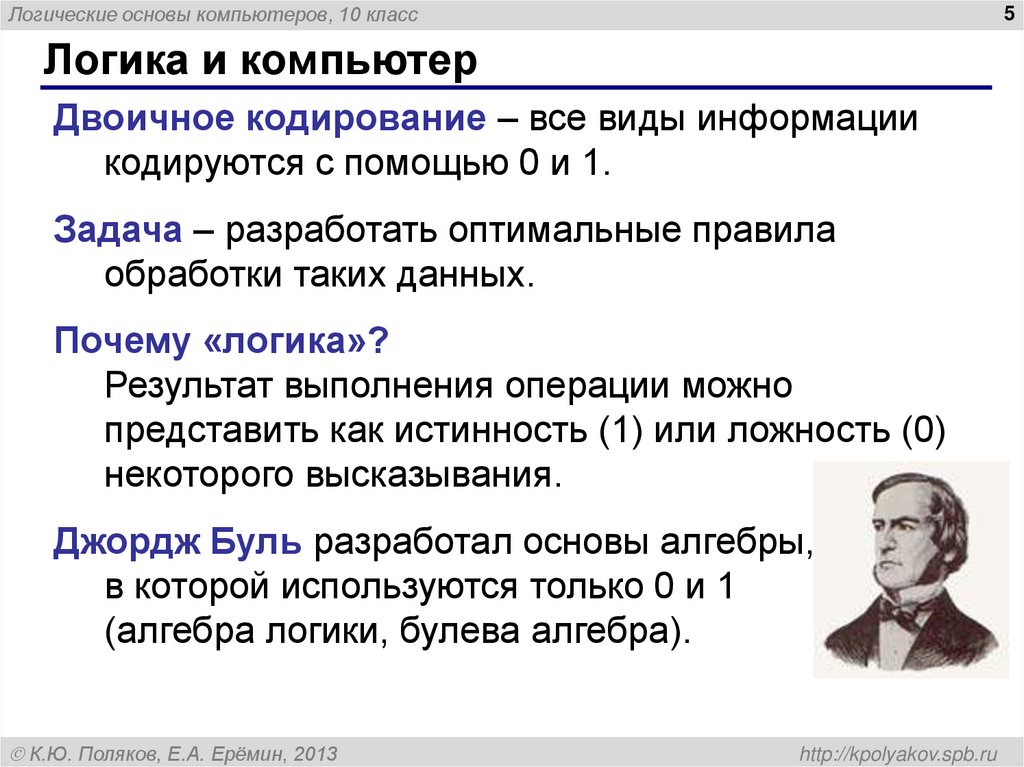 Логические основы компьютеров, 10 класс

5

Логика и компьютер

Двоичное кодирование – все виды информации кодируются с помощью 0 и 1.

Задача – разработать оптимальные правила обработки таких данных.

Почему «логика»?
Результат выполнения операции можно представить как истинность (1) или ложность (0) некоторого высказывания.

Джордж Буль разработал основы алгебры, в которой используются только 0 и 1 (алгебра логики, булева алгебра).

© К.Ю. Поляков, Е.А. Ерёмин, 2013

http://kpolyakov.spb.ru